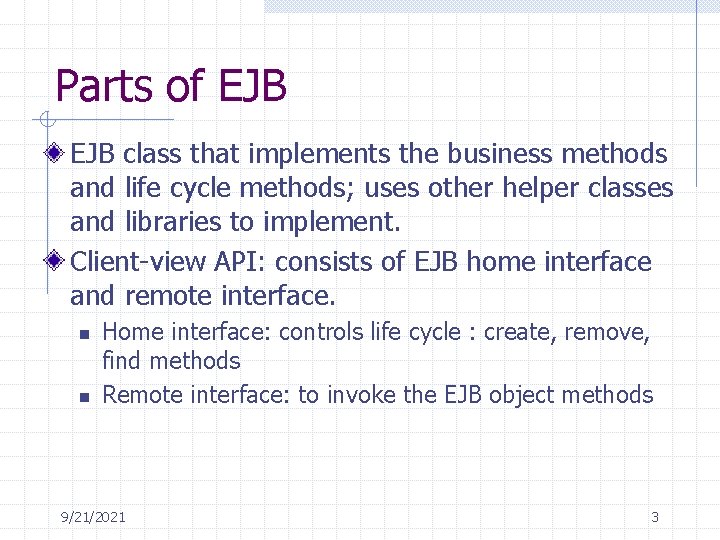 Parts of EJB

EJB class that implements the business methods and life cycle methods; uses other helper classes and libraries to implement.

Client-view API: consists of EJB home interface and remote interface.

Home interface: controls life cycle : create, remove, find methods

Remote interface: to invoke the EJB object methods

9/21/2021

3